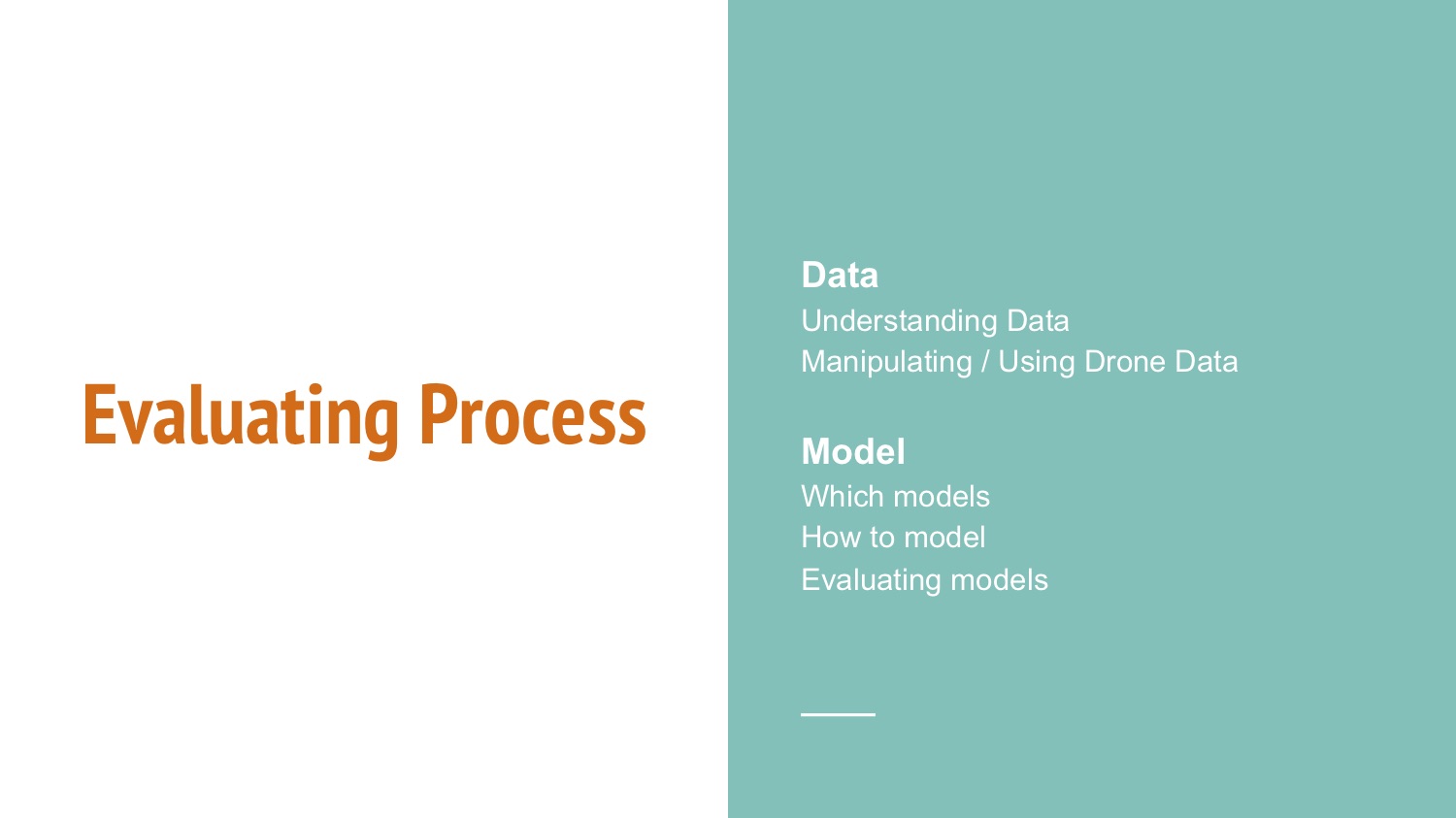 Evaluating Process

Data
Understanding Data
Manipulating / Using Drone Data

Model
Which models
How to model
Evaluating models